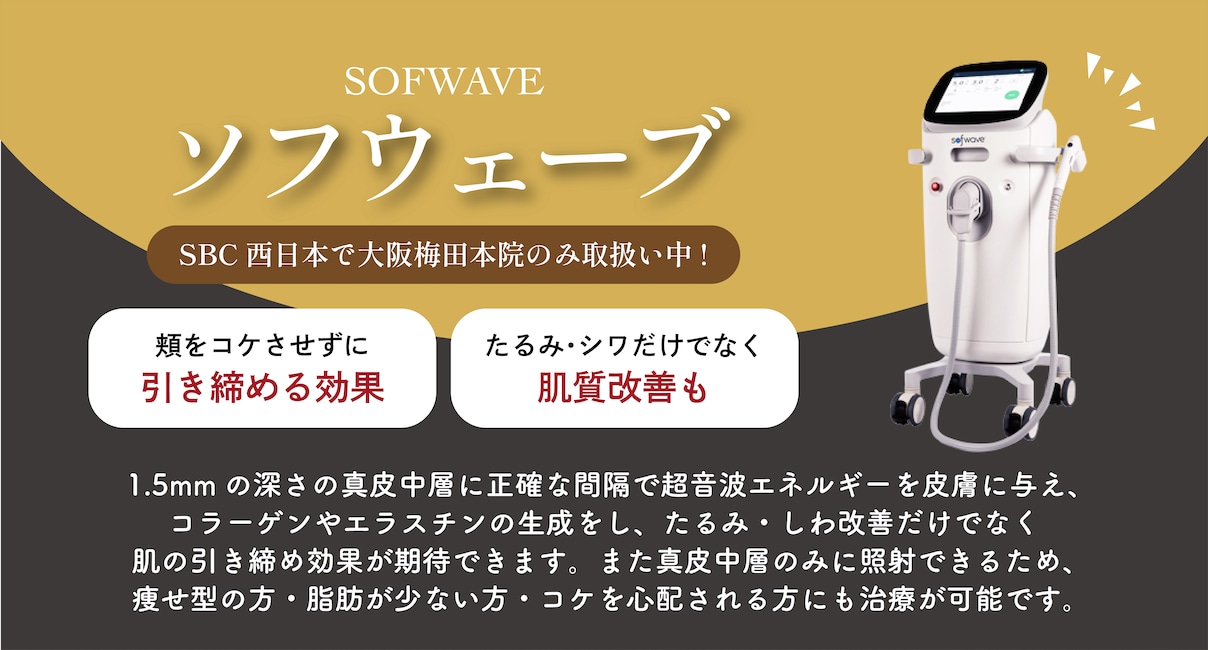 SOFWAVE
ソフウェーブ

SBC 西日本で大阪梅田本院のみ取扱い中！

頬をコケさせずに
引き締める効果

たるみ･シワだけでなく
肌質改善も

sofwave

1.5mm の深さの真皮中層に正確な間隔で超音波エネルギーを皮膚に与え、コラーゲンやエラスチンの生成をし、たるみ・しわ改善だけでなく肌の引き締め効果が期待できます。また真皮中層のみに照射できるため、痩せ型の方・脂肪が少ない方・コケを心配される方にも治療が可能です。